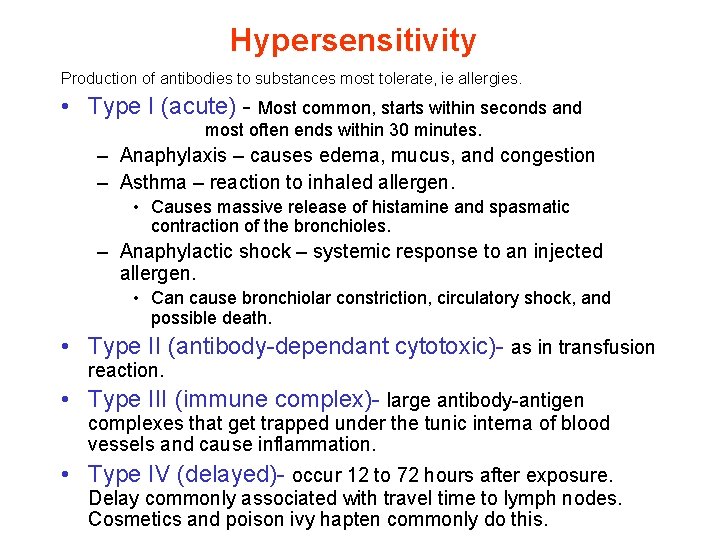 Hypersensitivity

Production of antibodies to substances most tolerate, ie allergies.

• Type I (acute) - Most common, starts within seconds and most often ends within 30 minutes.
– Anaphylaxis – causes edema, mucus, and congestion
– Asthma – reaction to inhaled allergen.
• Causes massive release of histamine and spasmatic contraction of the bronchioles.
– Anaphylactic shock – systemic response to an injected allergen.
• Can cause bronchiolar constriction, circulatory shock, and possible death.
• Type II (antibody-dependant cytotoxic)- as in transfusion reaction.
• Type III (immune complex)- large antibody-antigen complexes that get trapped under the tunic interna of blood vessels and cause inflammation.
• Type IV (delayed)- occur 12 to 72 hours after exposure. Delay commonly associated with travel time to lymph nodes. Cosmetics and poison ivy hapten commonly do this.